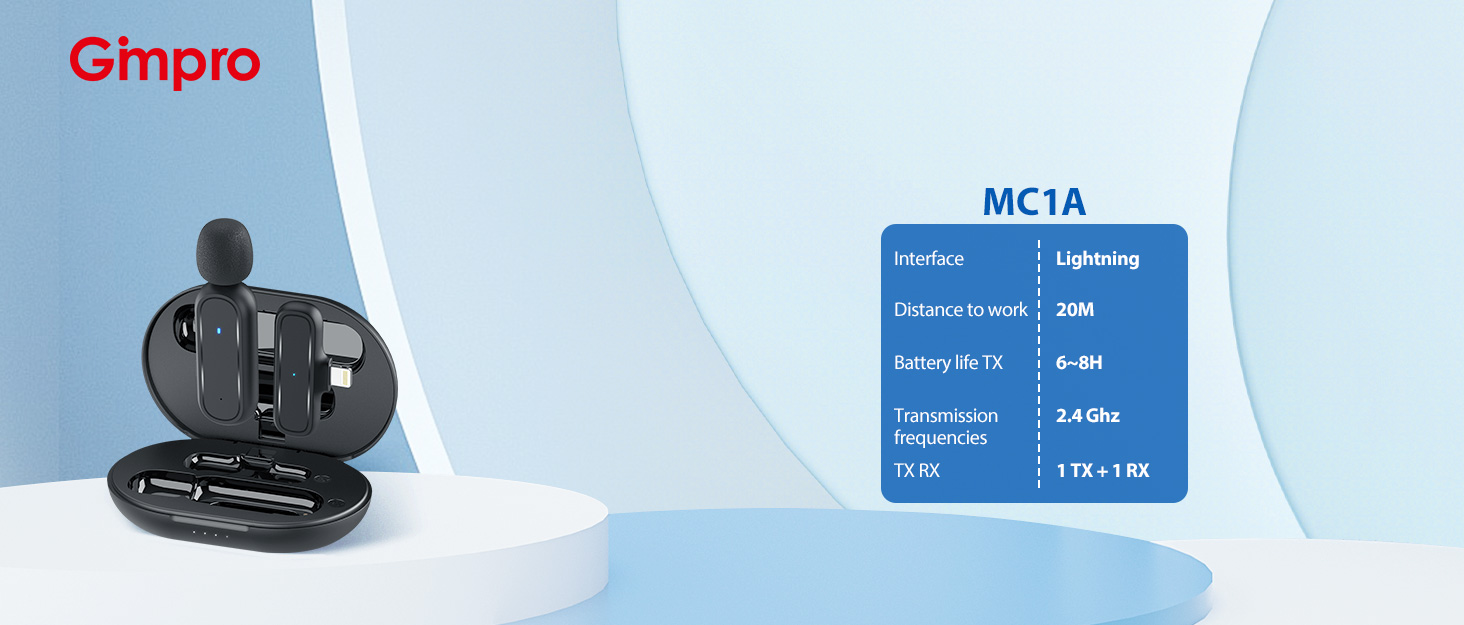 Gimpro

MC1A

| Interface | Lightning |
|---|---|
| Distance to work | 20M |
| Battery life TX | 6~8H |
| Transmission frequencies | 2.4 Ghz |
| TX RX | 1 TX + 1 RX |